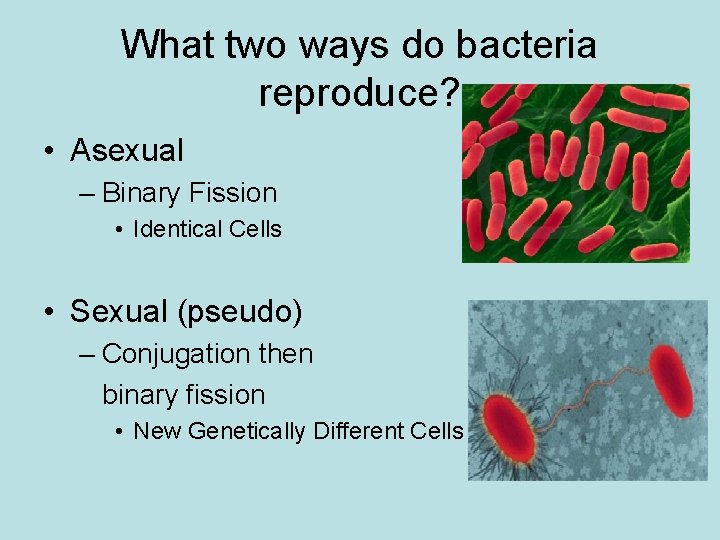 What two ways do bacteria reproduce?

• Asexual
– Binary Fission
• Identical Cells

• Sexual (pseudo)
– Conjugation then binary fission
• New Genetically Different Cells